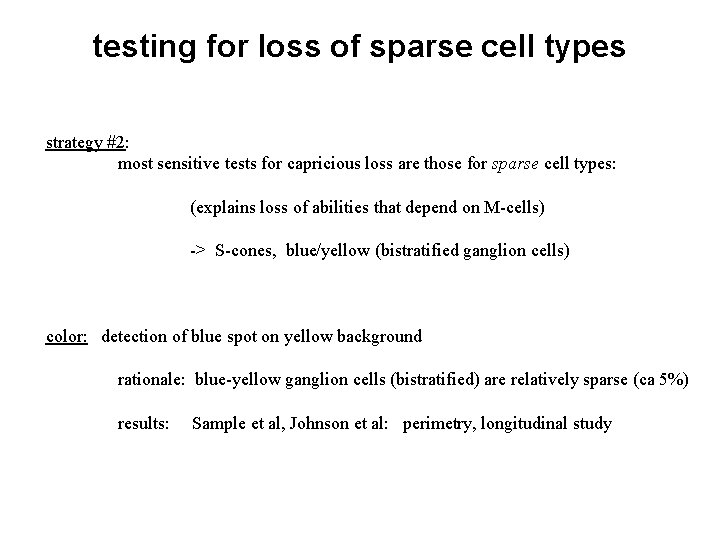 testing for loss of sparse cell types

strategy #2:
most sensitive tests for capricious loss are those for sparse cell types:

(explains loss of abilities that depend on M-cells)

-> S-cones, blue/yellow (bistratified ganglion cells)

color: detection of blue spot on yellow background

rationale: blue-yellow ganglion cells (bistratified) are relatively sparse (ca 5%)

results: Sample et al, Johnson et al: perimetry, longitudinal study